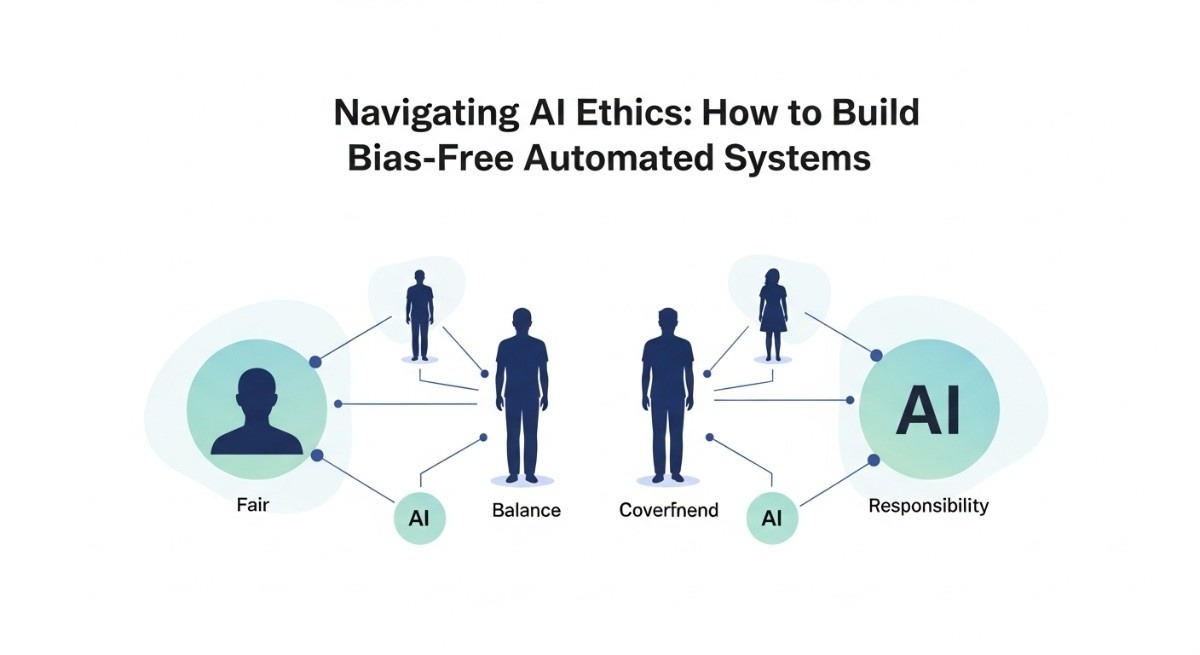 Navigating AI Ethics: How to Build Bias-Free Automated Systems

AI

Fair

AI

Balance

Coverfnend

AI

Responsibility